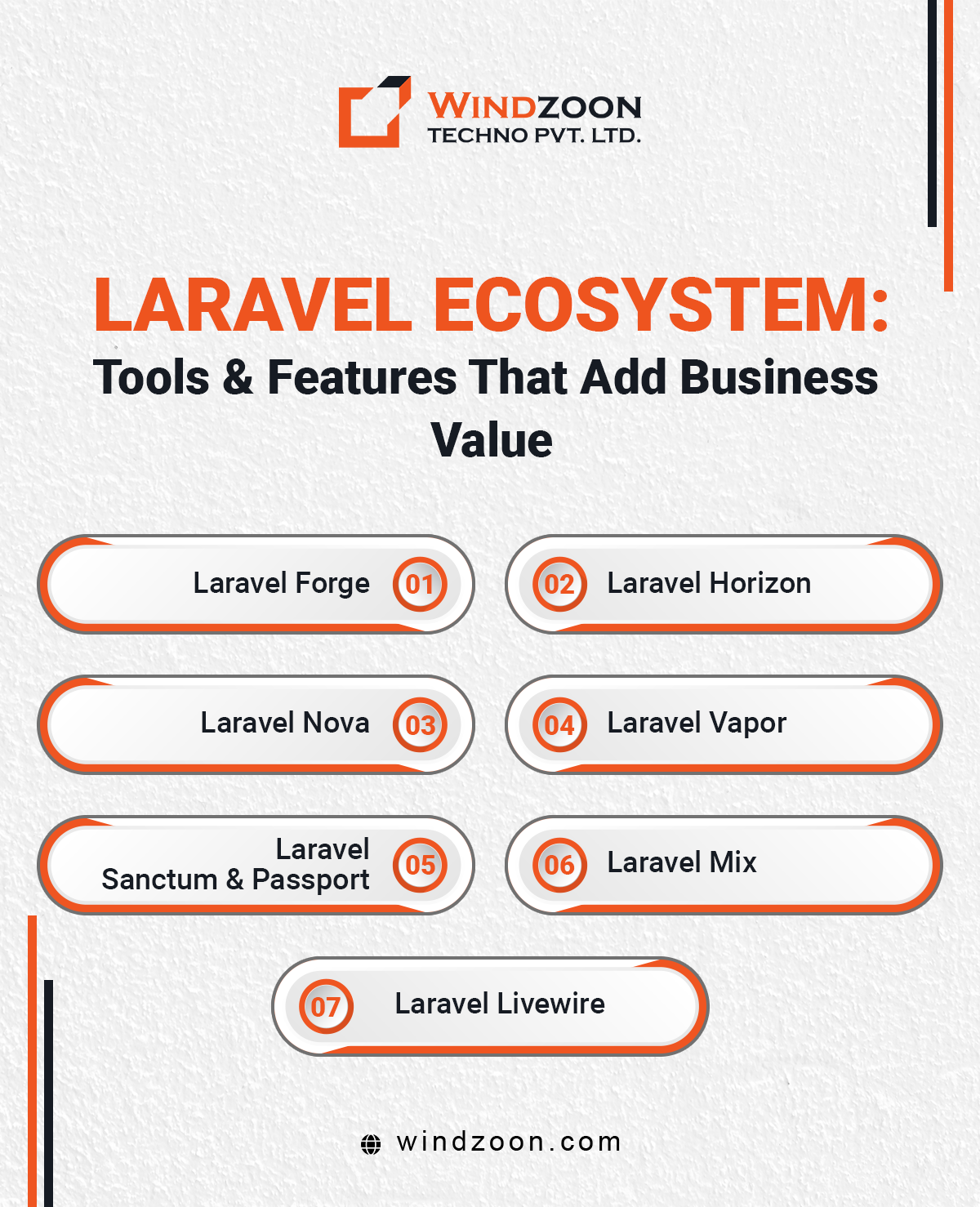 WINDZOON
TECHNO PVT. LTD.

LARAVEL ECOSYSTEM:
Tools & Features That Add Business Value

Laravel Forge 01

02 Laravel Horizon

Laravel Nova 03

04 Laravel Vapor

Laravel Sanctum & Passport 05

06 Laravel Mix

07 Laravel Livewire

windzoon.com